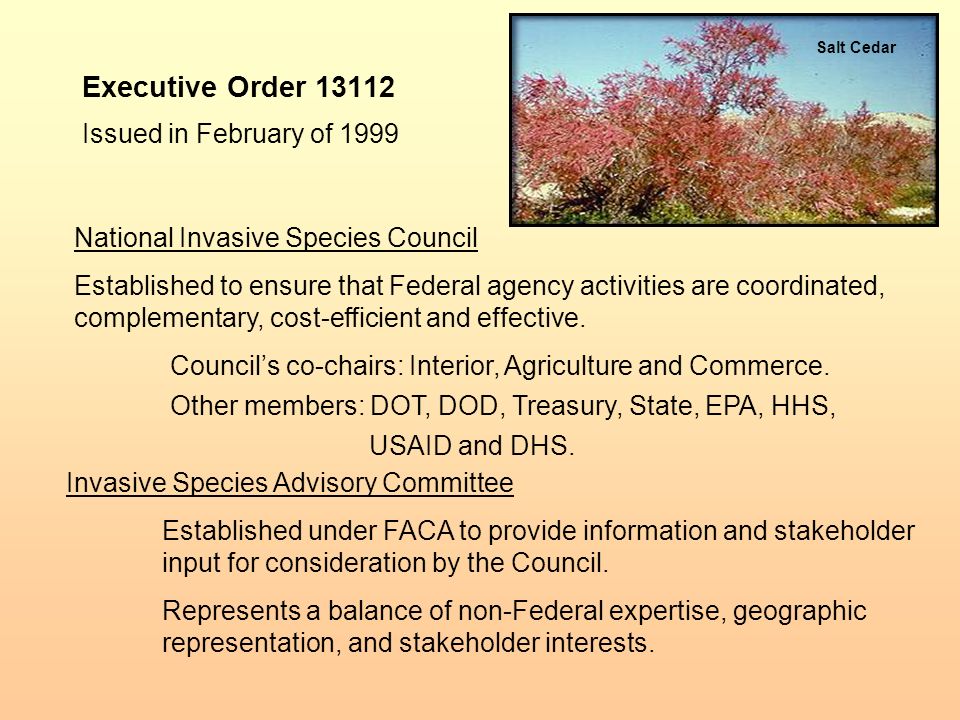 Executive Order 13112

Issued in February of 1999

Salt Cedar

National Invasive Species Council

Established to ensure that Federal agency activities are coordinated, complementary, cost-efficient and effective.

Council's co-chairs: Interior, Agriculture and Commerce.

Other members: DOT, DOD, Treasury, State, EPA, HHS, USAID and DHS.

Invasive Species Advisory Committee

Established under FACA to provide information and stakeholder input for consideration by the Council.

Represents a balance of non-Federal expertise, geographic representation, and stakeholder interests.